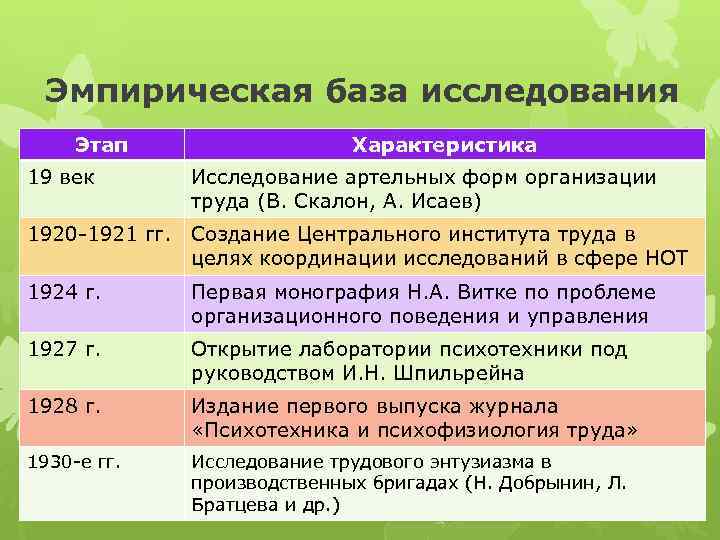 Эмпирическая база исследования

| Этап | Характеристика |
|---|---|
| 19 век | Исследование артельных форм организации труда (В. Скалон, А. Исаев) |
| 1920-1921 гг. | Создание Центрального института труда в целях координации исследований в сфере НОТ |
| 1924 г. | Первая монография Н.А. Витке по проблеме организационного поведения и управления |
| 1927 г. | Открытие лаборатории психотехники под руководством И.Н. Шпильрейна |
| 1928 г. | Издание первого выпуска журнала «Психотехника и психофизиология труда» |
| 1930-е гг. | Исследование трудового энтузиазма в производственных бригадах (Н. Добрынин, Л. Братцева и др.) |